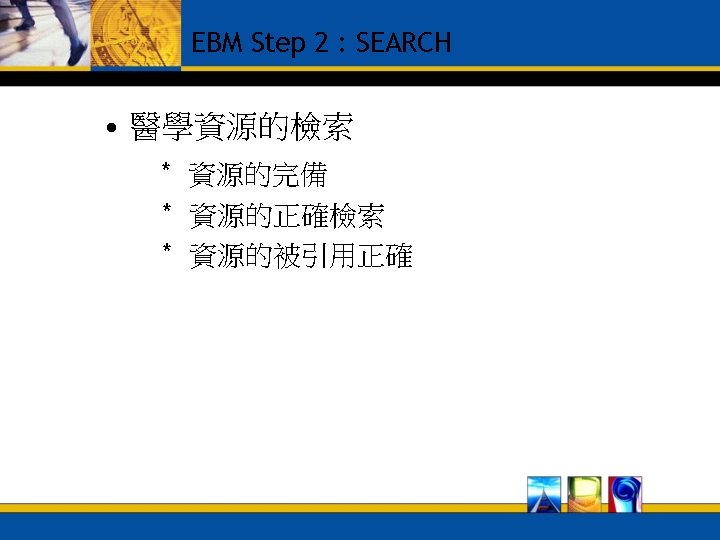 EBM Step 2 : SEARCH

• 醫學資源的檢索

* 資源的完備
* 資源的正確檢索
* 資源的被引用正確